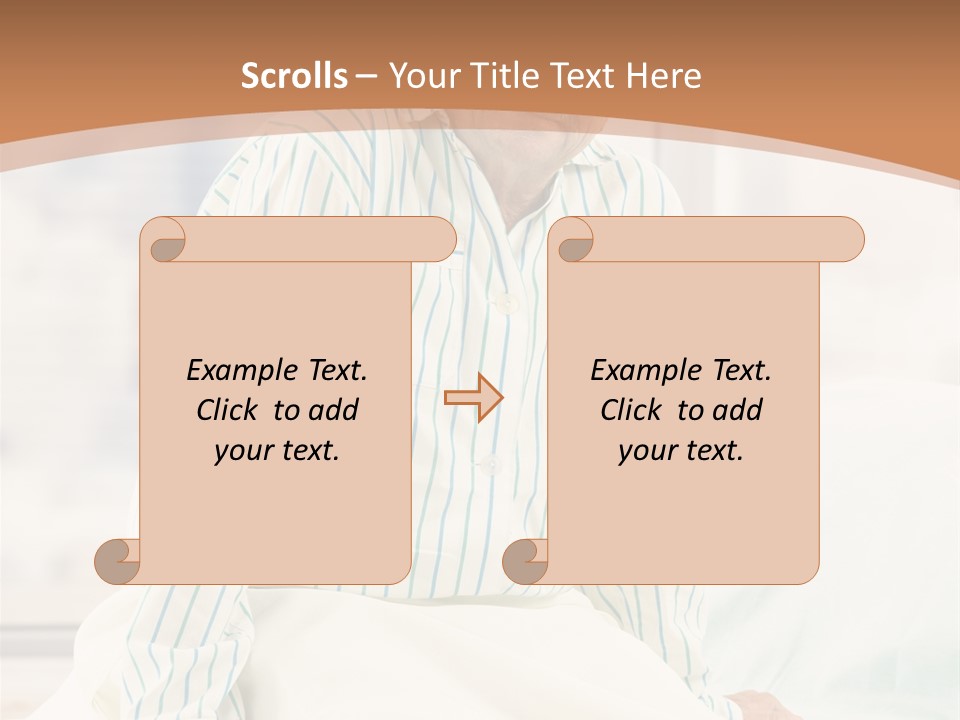 Scrolls – Your Title Text Here

Example Text. Click to add your text.

Example Text. Click to add your text.